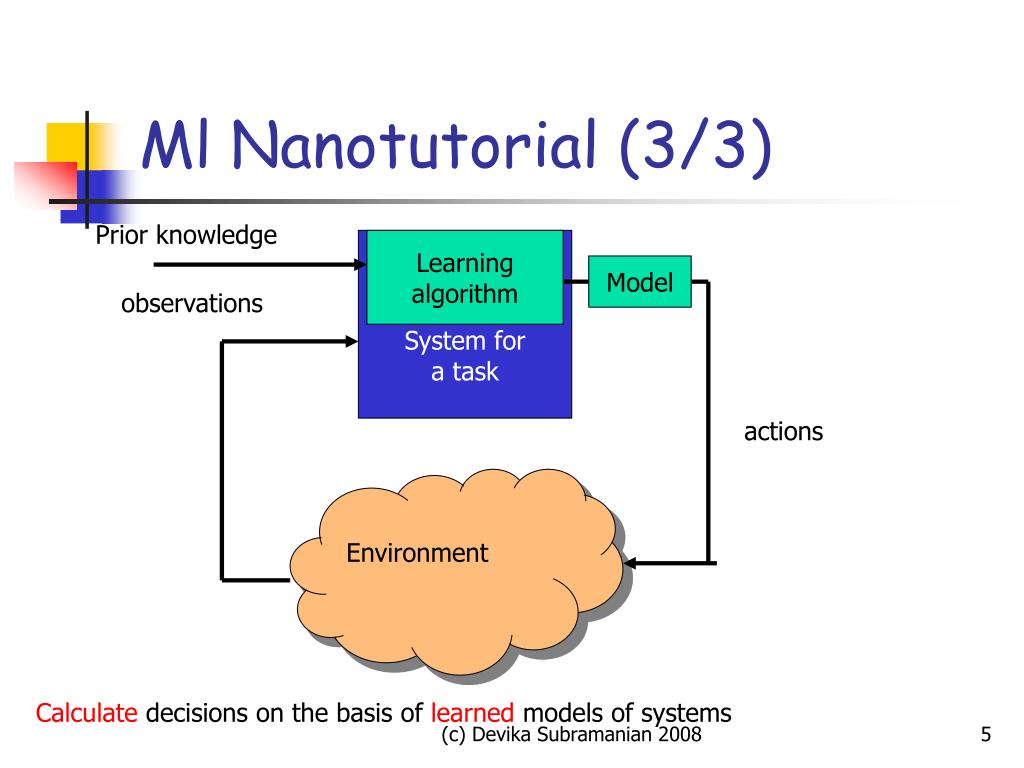 Ml Nanotutorial (3/3)

Prior knowledge

observations

Learning algorithm

System for a task

Model

actions

Environment

Calculate decisions on the basis of learned models of systems

(c) Devika Subramanian 2008

5